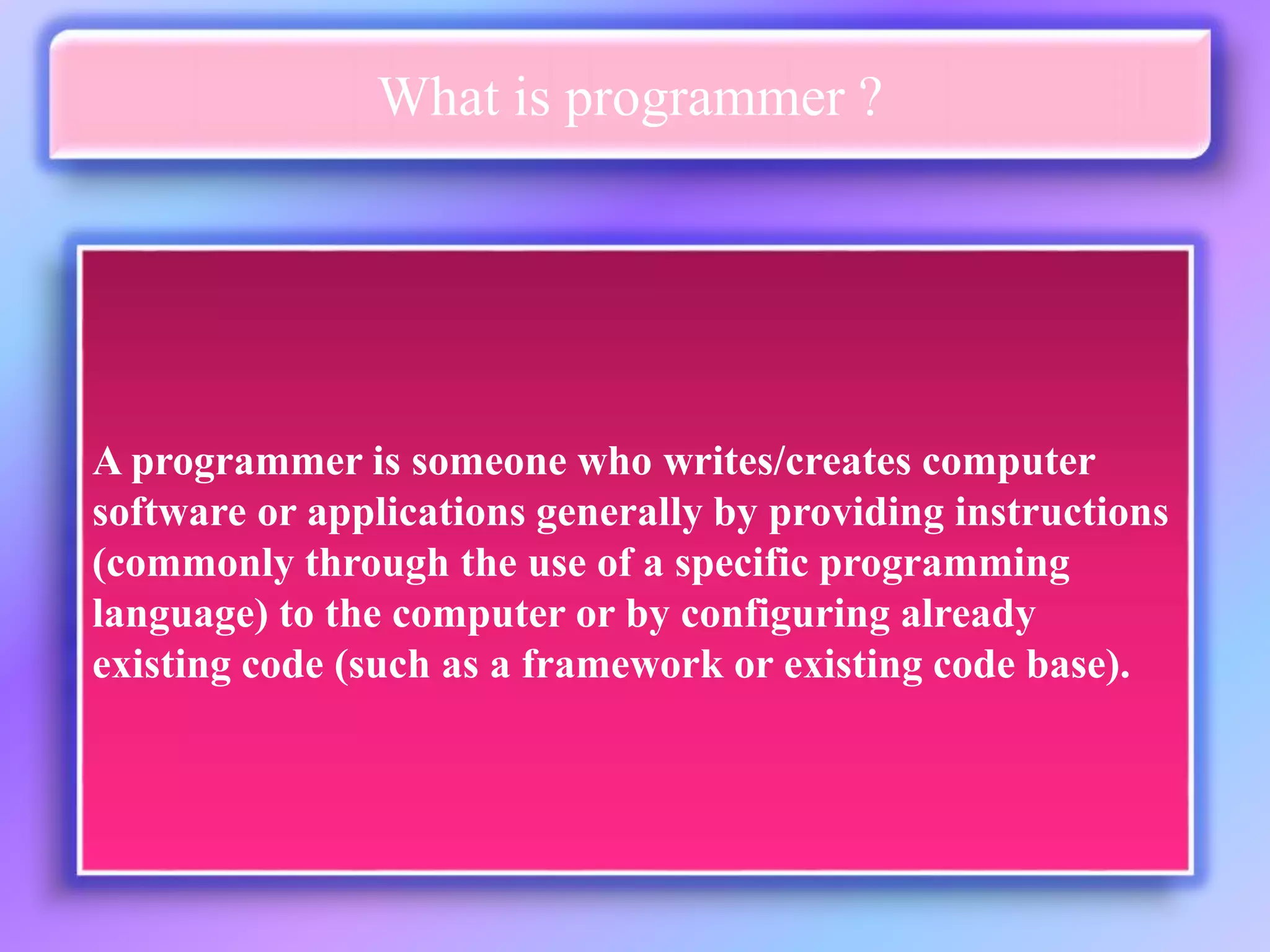 What is programmer ?

A programmer is someone who writes/creates computer software or applications generally by providing instructions (commonly through the use of a specific programming language) to the computer or by configuring already existing code (such as a framework or existing code base).